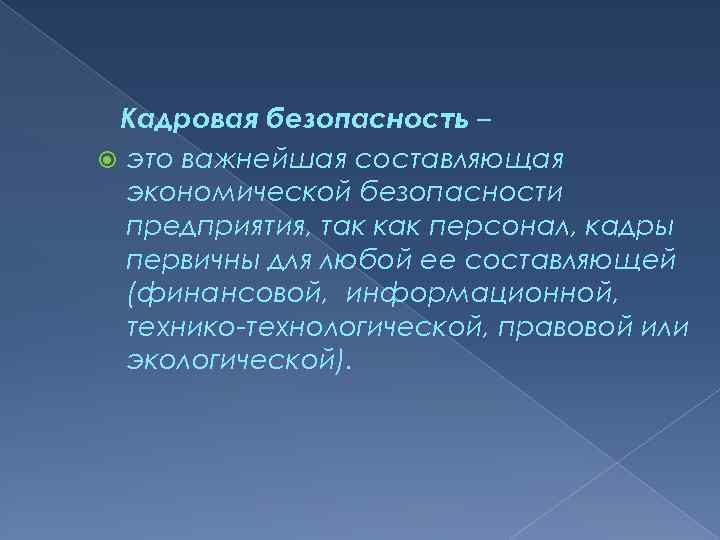 Кадровая безопасность –

это важнейшая составляющая экономической безопасности предприятия, так как персонал, кадры первичны для любой ее составляющей (финансовой, информационной, технико-технологической, правовой или экологической).